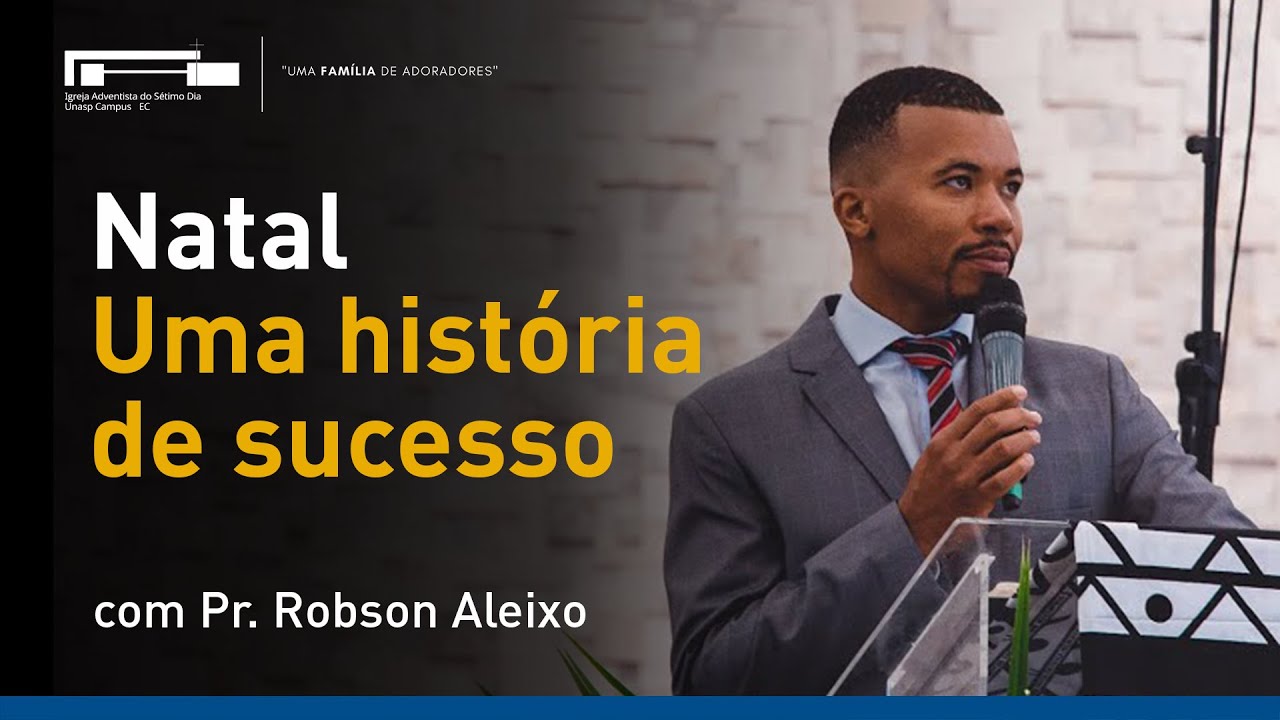 Igreja Adventista do Sétimo Dia
Unasp Campus EC

"UMA FAMÍLIA DE ADORADORES"

Natal
Uma história de sucesso

com Pr. Robson Aleixo